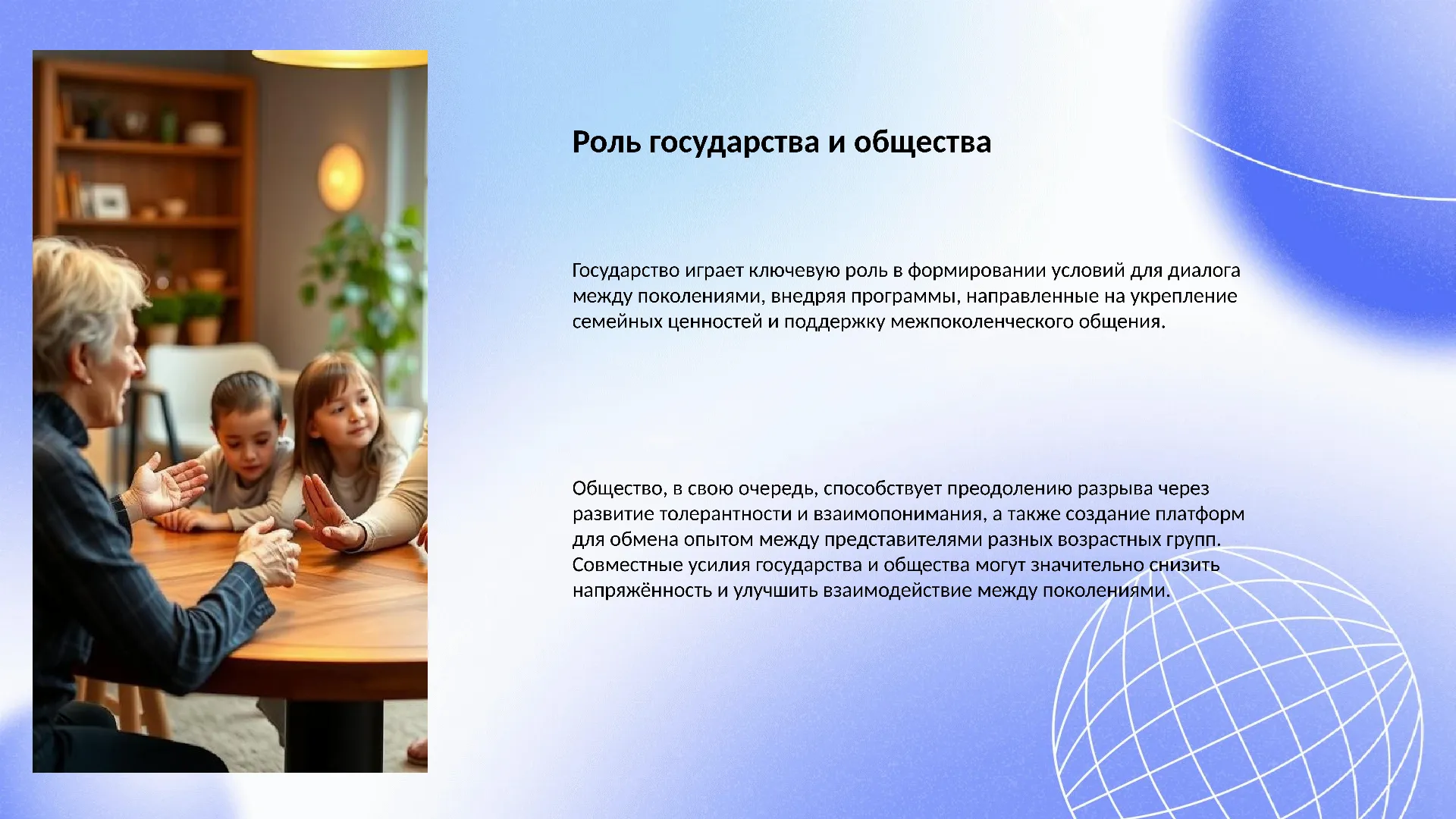 Роль государства и общества

Государство играет ключевую роль в формировании условий для диалога между поколениями, внедряя программы, направленные на укрепление семейных ценностей и поддержку межпоколенческого общения.

Общество, в свою очередь, способствует преодолению разрыва через развитие толерантности и взаимопонимания, а также создание платформ для обмена опытом между представителями разных возрастных групп. Совместные усилия государства и общества могут значительно снизить напряжённость и улучшить взаимодействие между поколениями.